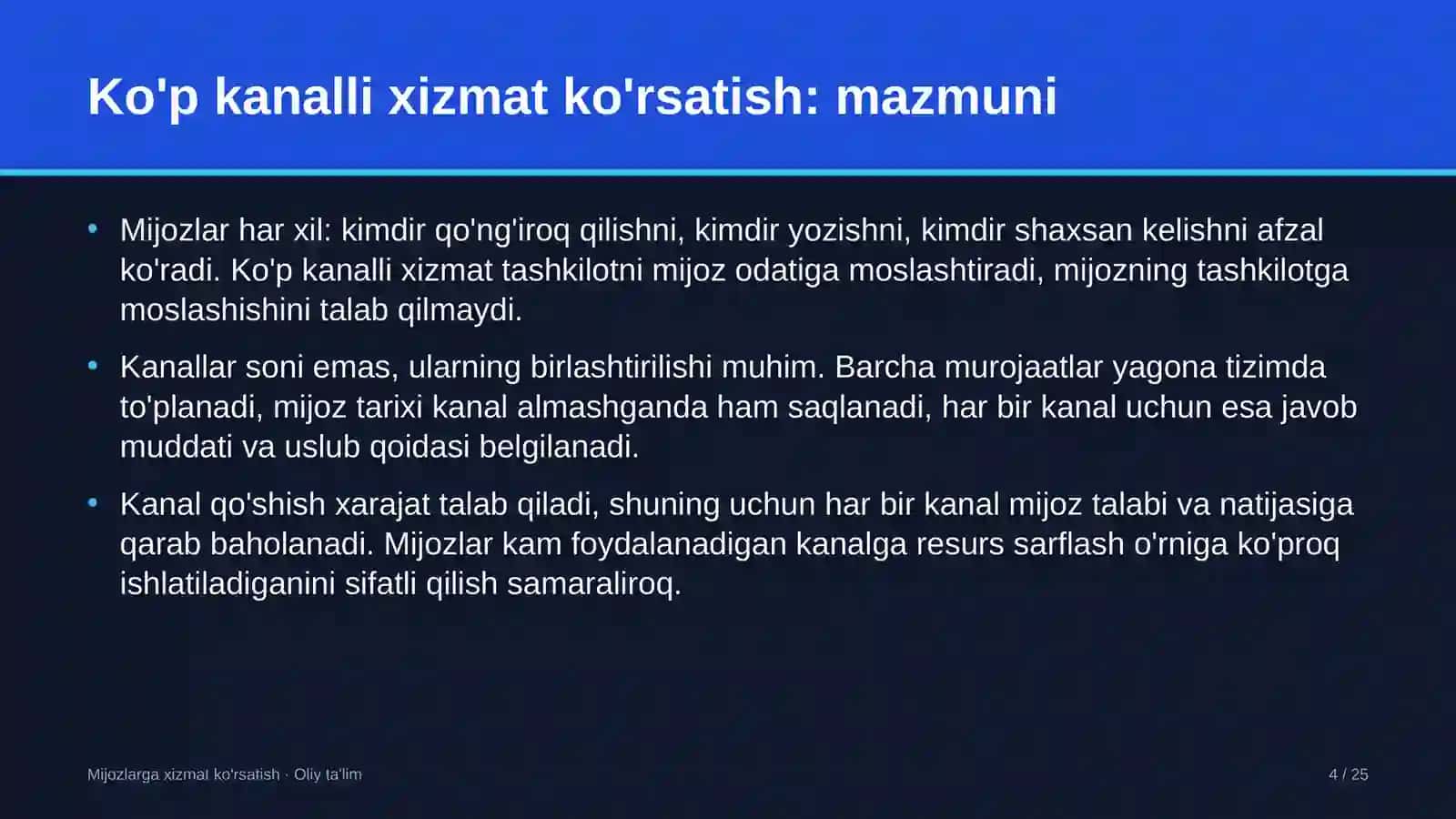 Ko'p kanalli xizmat ko'rsatish: mazmuni

• Mijozlar har xil: kimdir qo'ng'iroq qilishni, kimdir yozishni, kimdir shaxsan kelishni afzal ko'radi. Ko'p kanalli xizmat tashkilotni mijoz odatiga moslashtiradi, mijozning tashkilotga moslashishini talab qilmaydi.

• Kanallar soni emas, ularning birlashtirilishi muhim. Barcha murojaatlar yagona tizimda to'planadi, mijoz tarixi kanal almashganda ham saqlanadi, har bir kanal uchun esa javob muddati va uslub qoidasi belgilanadi.

• Kanal qo'shish xarajat talab qiladi, shuning uchun har bir kanal mijoz talabi va natijasiga qarab baholanadi. Mijozlar kam foydalanadigan kanalga resurs sarflash o'rniga ko'proq ishlatiladiganini sifatli qilish samaraliroq.

Mijozlarga xizmat ko'rsatish · Oliy ta'lim

4 / 25